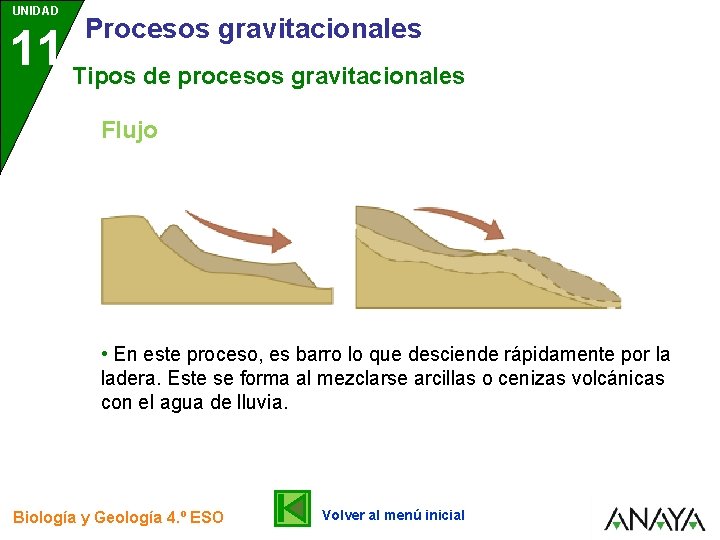 UNIDAD
11
Procesos gravitacionales

Tipos de procesos gravitacionales

Flujo

• En este proceso, es barro lo que desciende rápidamente por la ladera. Este se forma al mezclarse arcillas o cenizas volcánicas con el agua de lluvia.

Biología y Geología 4.º ESO

Volver al menú inicial

ANAYA